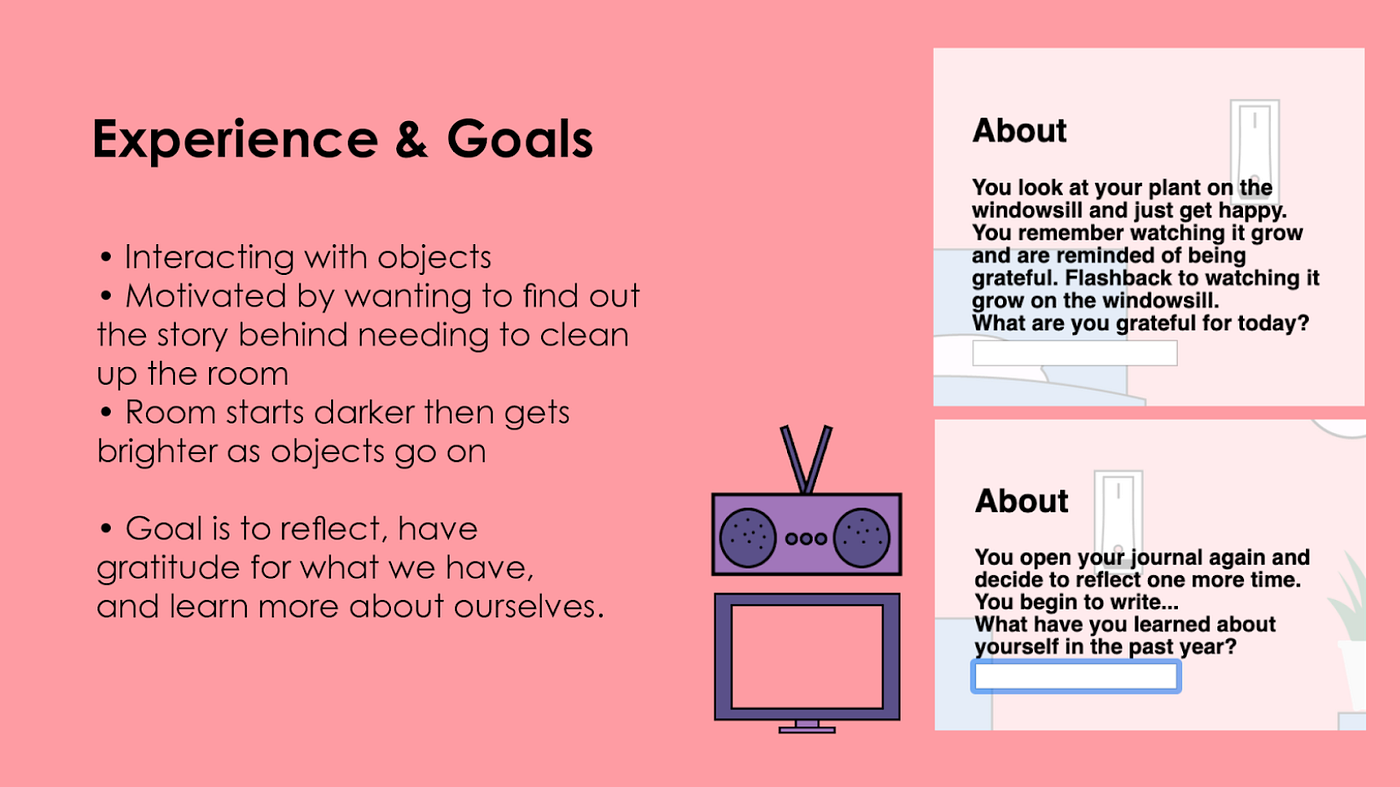 Experience & Goals

• Interacting with objects
• Motivated by wanting to find out the story behind needing to clean up the room
• Room starts darker then gets brighter as objects go on

• Goal is to reflect, have gratitude for what we have, and learn more about ourselves.

About

You look at your plant on the windowsill and just get happy. You remember watching it grow and are reminded of being grateful. Flashback to watching it grow on the windowsill.
What are you grateful for today?

About

You open your journal again and decide to reflect one more time. You begin to write...
What have you learned about yourself in the past year?